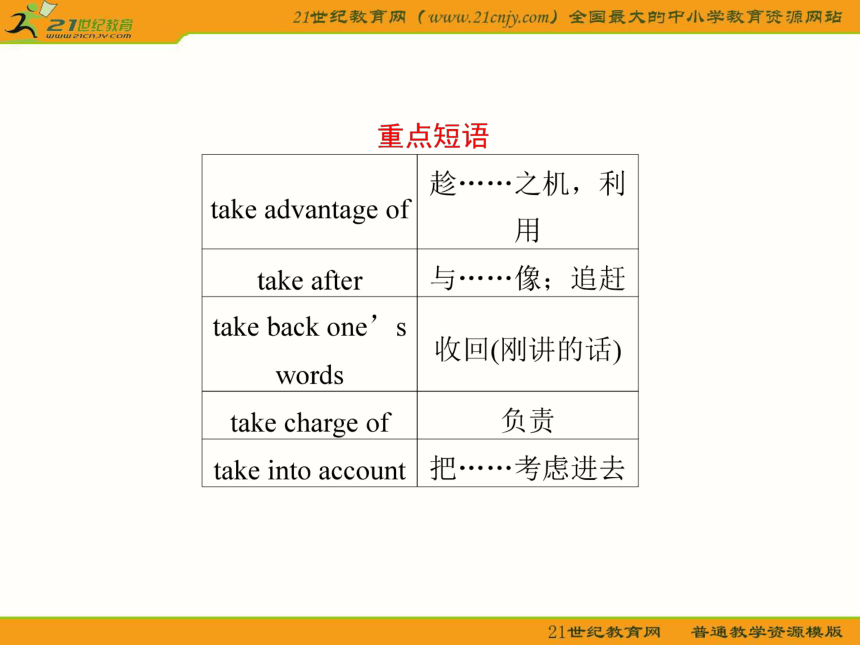 21世纪教育 www.21cnjy.com

21世纪教育网（www.21cnjy.com）全国最大的中小学教育资源网站

重点短语

| take advantage of | 趁……之机，利用 |
|---|---|
| take after | 与……像；追赶 |
| take back one’s words | 收回(刚讲的话) |
| take charge of | 负责 |
| take into account | 把……考虑进去 |

21世纪教育网 普通教学资源模版